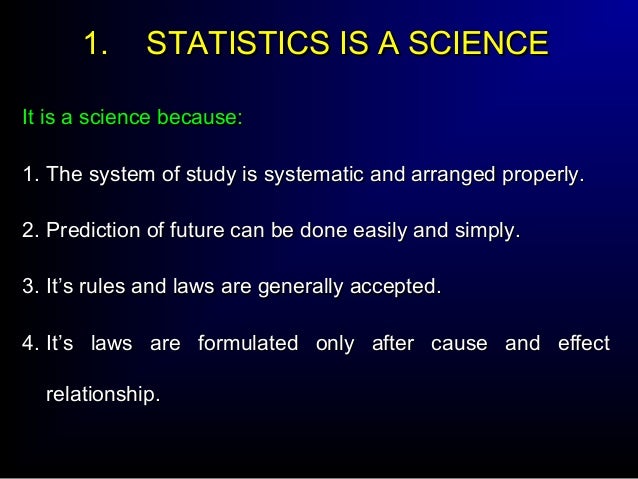 1. STATISTICS IS A SCIENCE

It is a science because:

1. The system of study is systematic and arranged properly.

2. Prediction of future can be done easily and simply.

3. It's rules and laws are generally accepted.

4. It's laws are formulated only after cause and effect relationship.